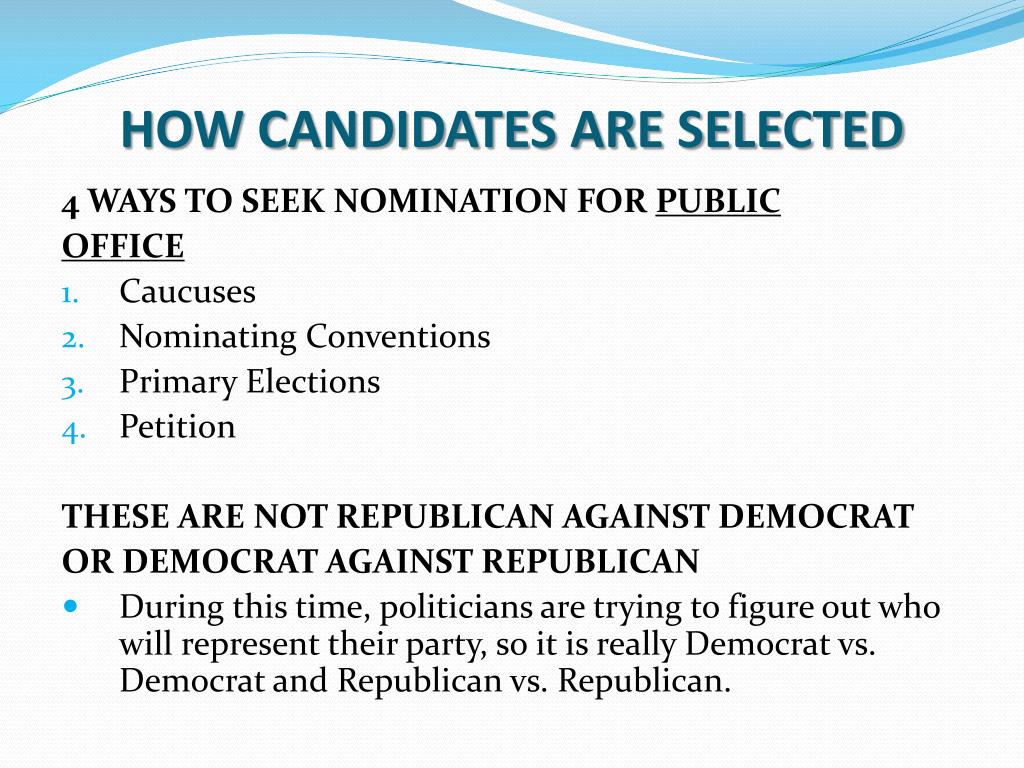 HOW CANDIDATES ARE SELECTED

4 WAYS TO SEEK NOMINATION FOR PUBLIC OFFICE
1. Caucuses
2. Nominating Conventions
3. Primary Elections
4. Petition

THESE ARE NOT REPUBLICAN AGAINST DEMOCRAT OR DEMOCRAT AGAINST REPUBLICAN
• During this time, politicians are trying to figure out who will represent their party, so it is really Democrat vs. Democrat and Republican vs. Republican.